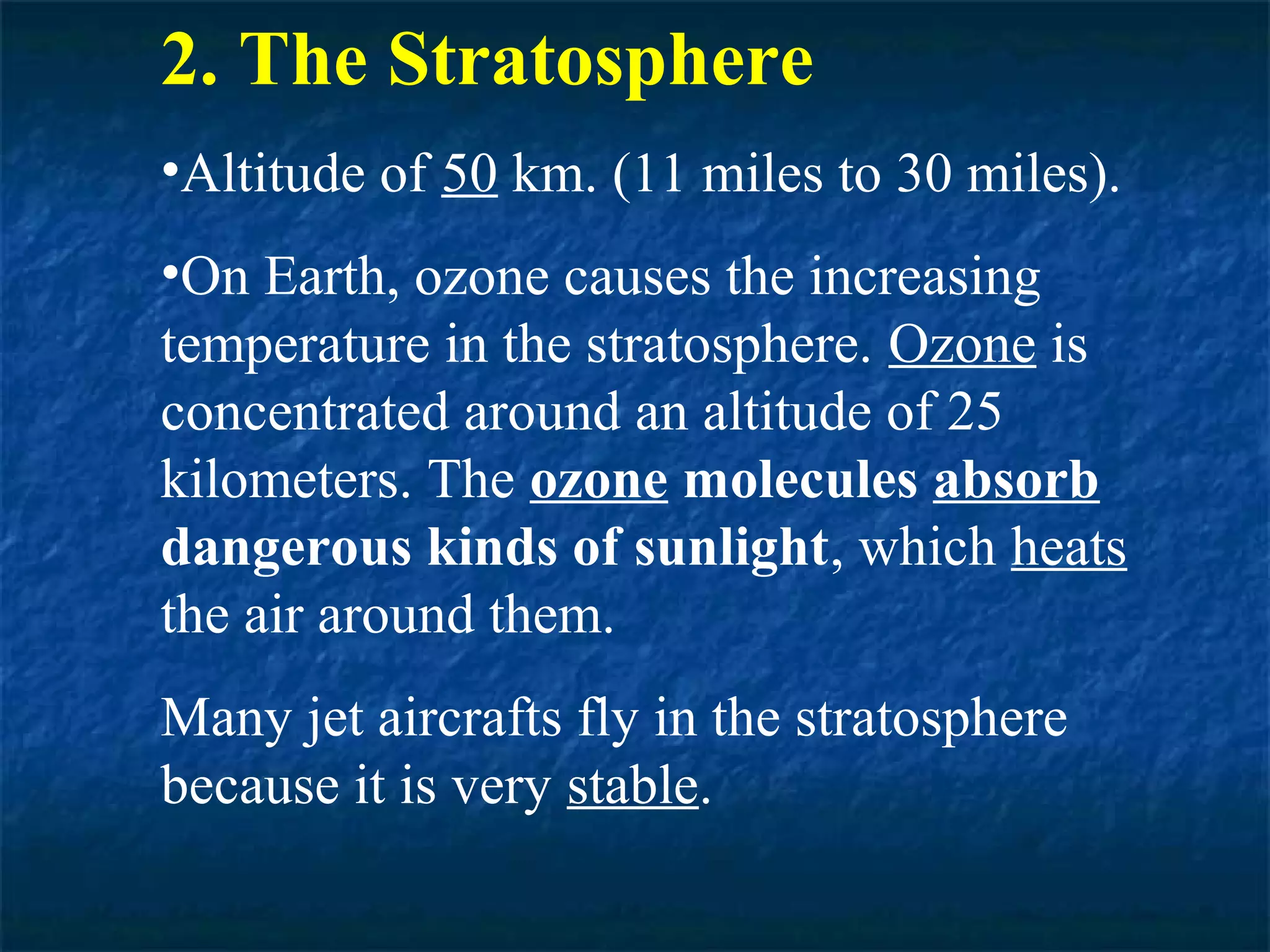 2. The Stratosphere

•Altitude of 50 km. (11 miles to 30 miles).

•On Earth, ozone causes the increasing temperature in the stratosphere. Ozone is concentrated around an altitude of 25 kilometers. The ozone molecules absorb dangerous kinds of sunlight, which heats the air around them.

Many jet aircrafts fly in the stratosphere because it is very stable.